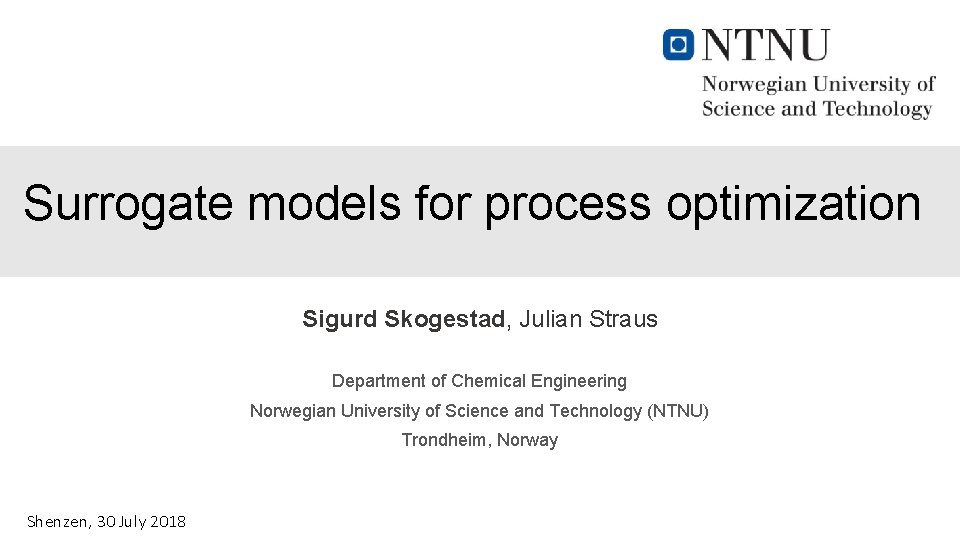 NTNU
Norwegian University of Science and Technology

Surrogate models for process optimization

Sigurd Skogestad, Julian Straus

Department of Chemical Engineering
Norwegian University of Science and Technology (NTNU)
Trondheim, Norway

Shenzen, 30 July 2018